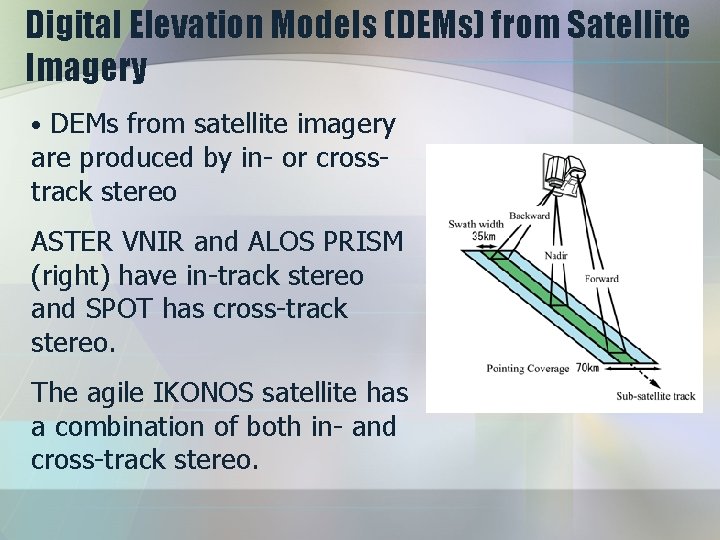 Digital Elevation Models (DEMs) from Satellite Imagery

• DEMs from satellite imagery are produced by in- or cross-track stereo

ASTER VNIR and ALOS PRISM (right) have in-track stereo and SPOT has cross-track stereo.

The agile IKONOS satellite has a combination of both in- and cross-track stereo.

Swath width
35km
Backward
Nadir
Forward
Pointing Coverage 70km
Sub-satellite track